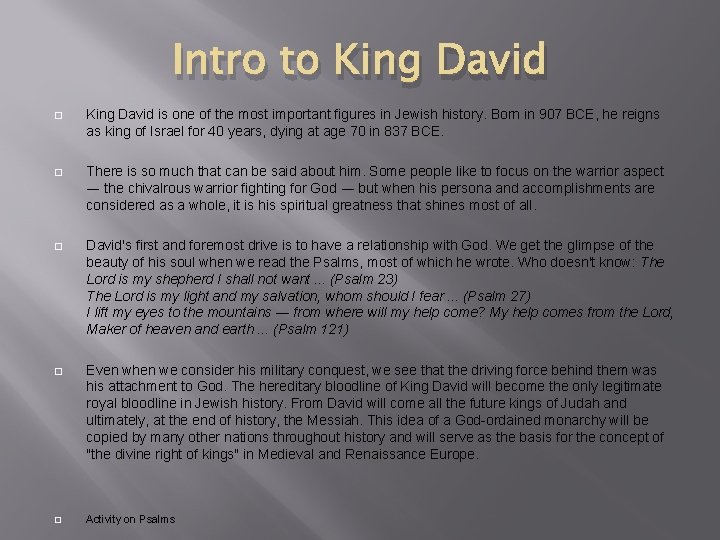 Intro to King David

King David is one of the most important figures in Jewish history. Born in 907 BCE, he reigns as king of Israel for 40 years, dying at age 70 in 837 BCE.

There is so much that can be said about him. Some people like to focus on the warrior aspect — the chivalrous warrior fighting for God — but when his persona and accomplishments are considered as a whole, it is his spiritual greatness that shines most of all.

David's first and foremost drive is to have a relationship with God. We get the glimpse of the beauty of his soul when we read the Psalms, most of which he wrote. Who doesn't know: The Lord is my shepherd I shall not want ... (Psalm 23)
The Lord is my light and my salvation, whom should I fear ... (Psalm 27)
I lift my eyes to the mountains — from where will my help come? My help comes from the Lord, Maker of heaven and earth ... (Psalm 121)

Even when we consider his military conquest, we see that the driving force behind them was his attachment to God. The hereditary bloodline of King David will become the only legitimate royal bloodline in Jewish history. From David will come all the future kings of Judah and ultimately, at the end of history, the Messiah. This idea of a God-ordained monarchy will be copied by many other nations throughout history and will serve as the basis for the concept of "the divine right of kings" in Medieval and Renaissance Europe.

Activity on Psalms